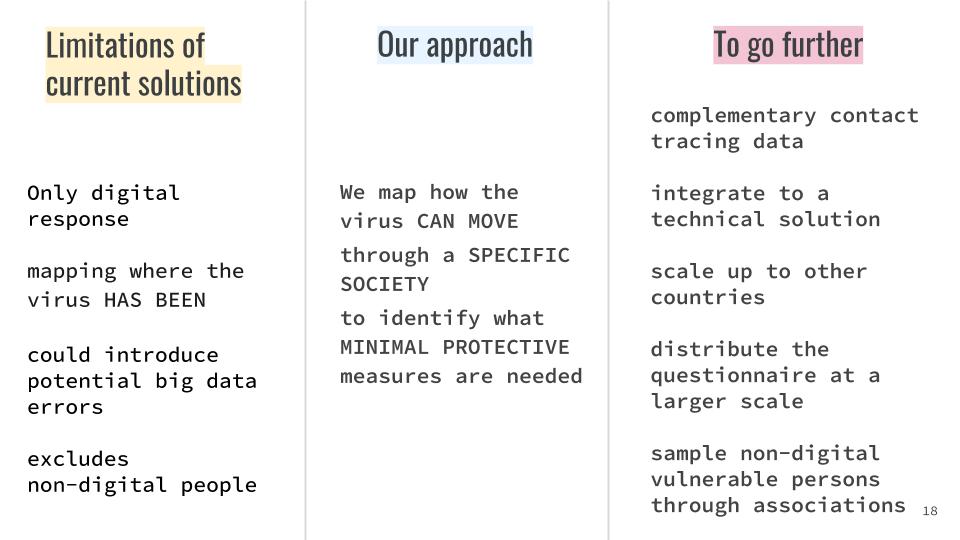 Limitations of current solutions

Only digital response

mapping where the virus HAS BEEN

could introduce potential big data errors

excludes non-digital people

Our approach

We map how the virus CAN MOVE

through a SPECIFIC SOCIETY

to identify what MINIMAL PROTECTIVE measures are needed

To go further

complementary contact tracing data

integrate to a technical solution

scale up to other countries

distribute the questionnaire at a larger scale

sample non-digital vulnerable persons through associations

18